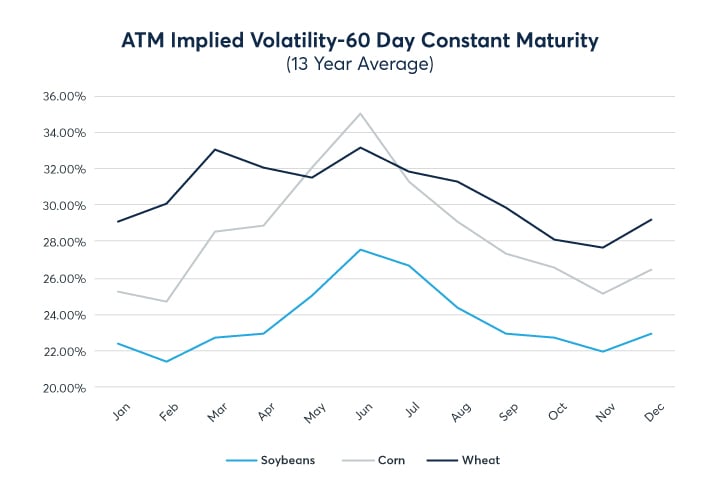 ATM Implied Volatility-60 Day Constant Maturity
(13 Year Average)

36.00%
34.00%
32.00%
30.00%
28.00%
26.00%
24.00%
22.00%
20.00%

Jan
Feb
Mar
Apr
May
Jun
Jul
Aug
Sep
Oct
Nov
Dec

Soybeans
Corn
Wheat